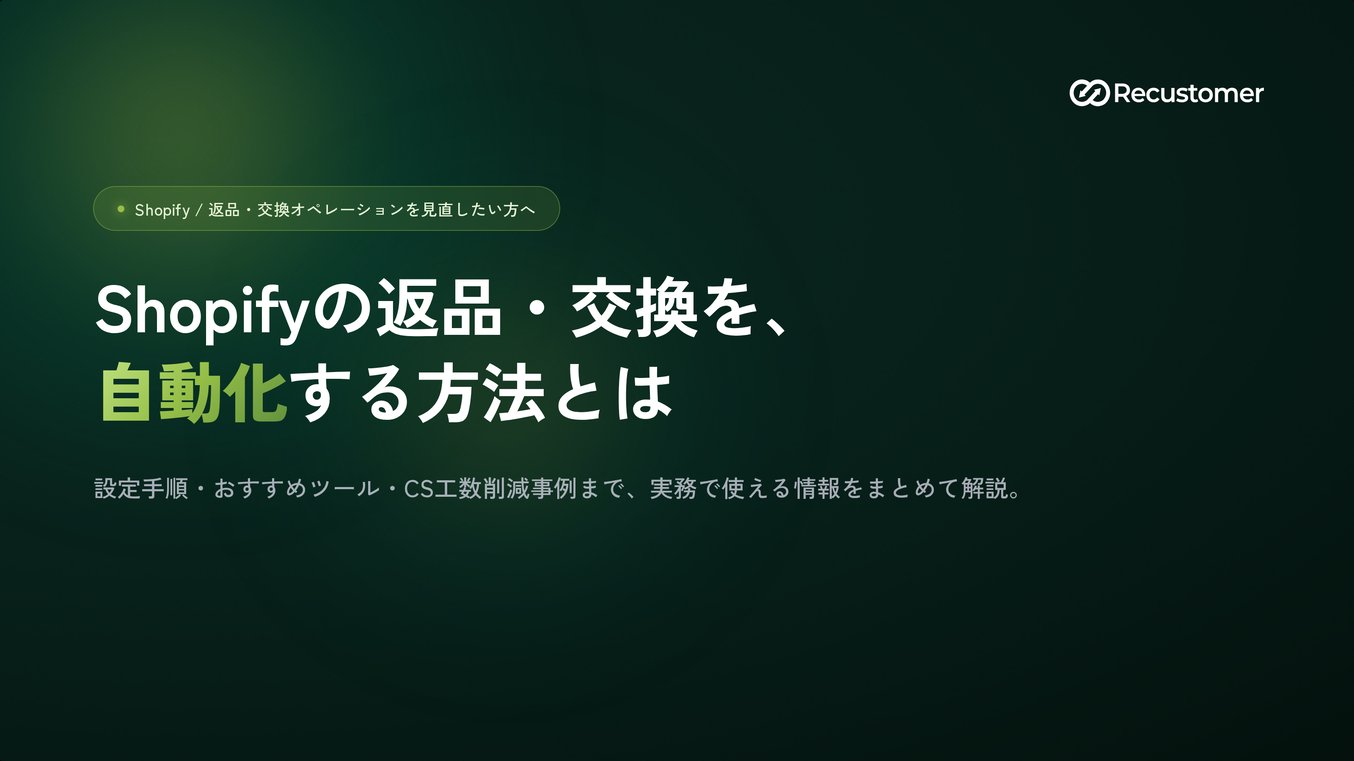 Recustomer

Shopify / 返品・交換オペレーションを見直したい方へ

Shopifyの返品・交換を、
自動化する方法とは

設定手順・おすすめツール・CS工数削減事例まで、実務で使える情報をまとめて解説。